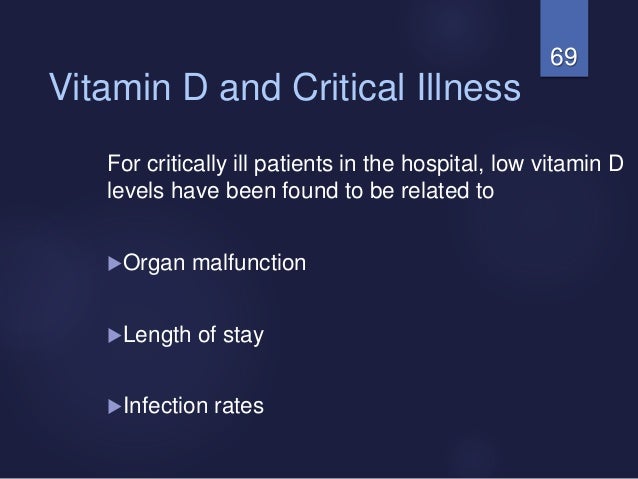 69

Vitamin D and Critical Illness

For critically ill patients in the hospital, low vitamin D levels have been found to be related to

▶Organ malfunction

▶Length of stay

▶Infection rates